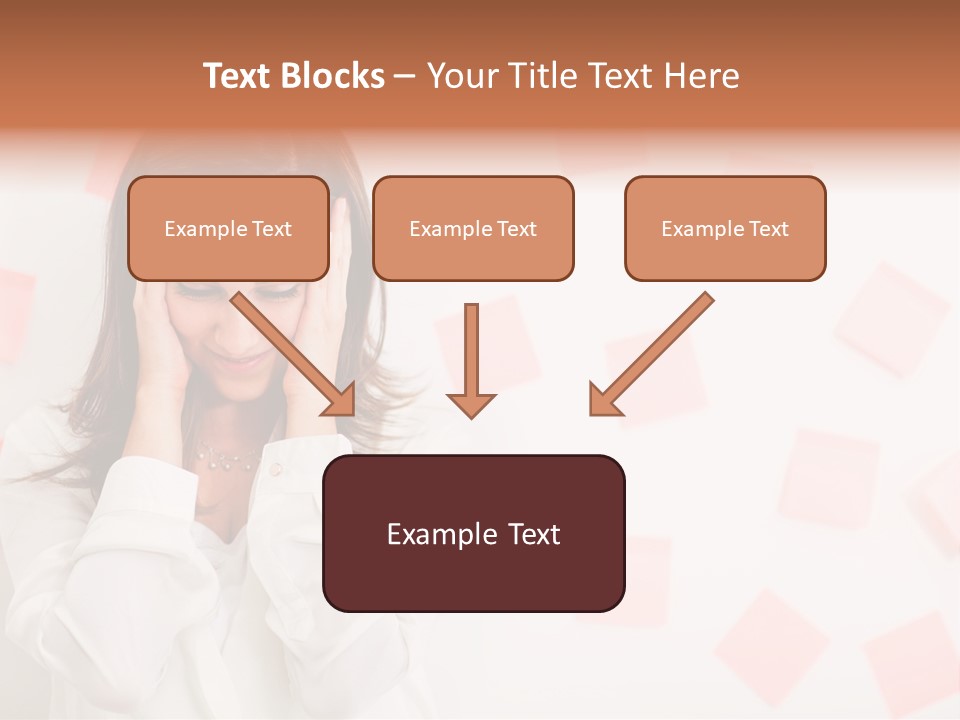 Text Blocks – Your Title Text Here

Example Text

Example Text

Example Text

Example Text